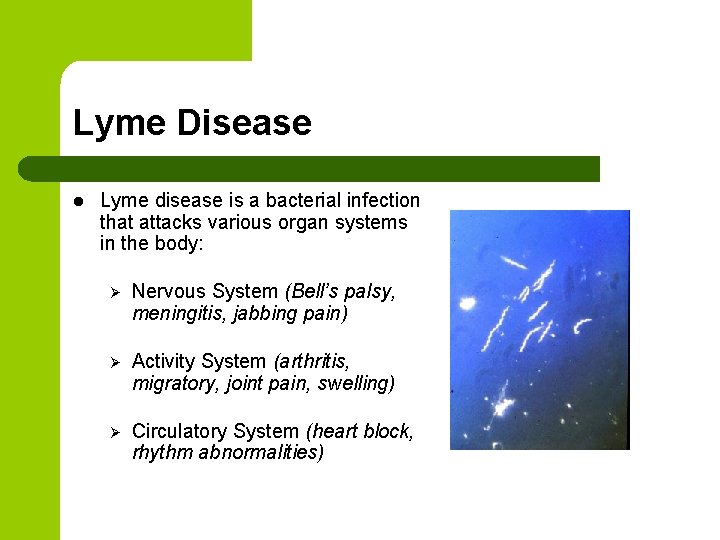 Lyme Disease

• Lyme disease is a bacterial infection that attacks various organ systems in the body:

➢ Nervous System (Bell's palsy, meningitis, jabbing pain)

➢ Activity System (arthritis, migratory, joint pain, swelling)

➢ Circulatory System (heart block, rhythm abnormalities)